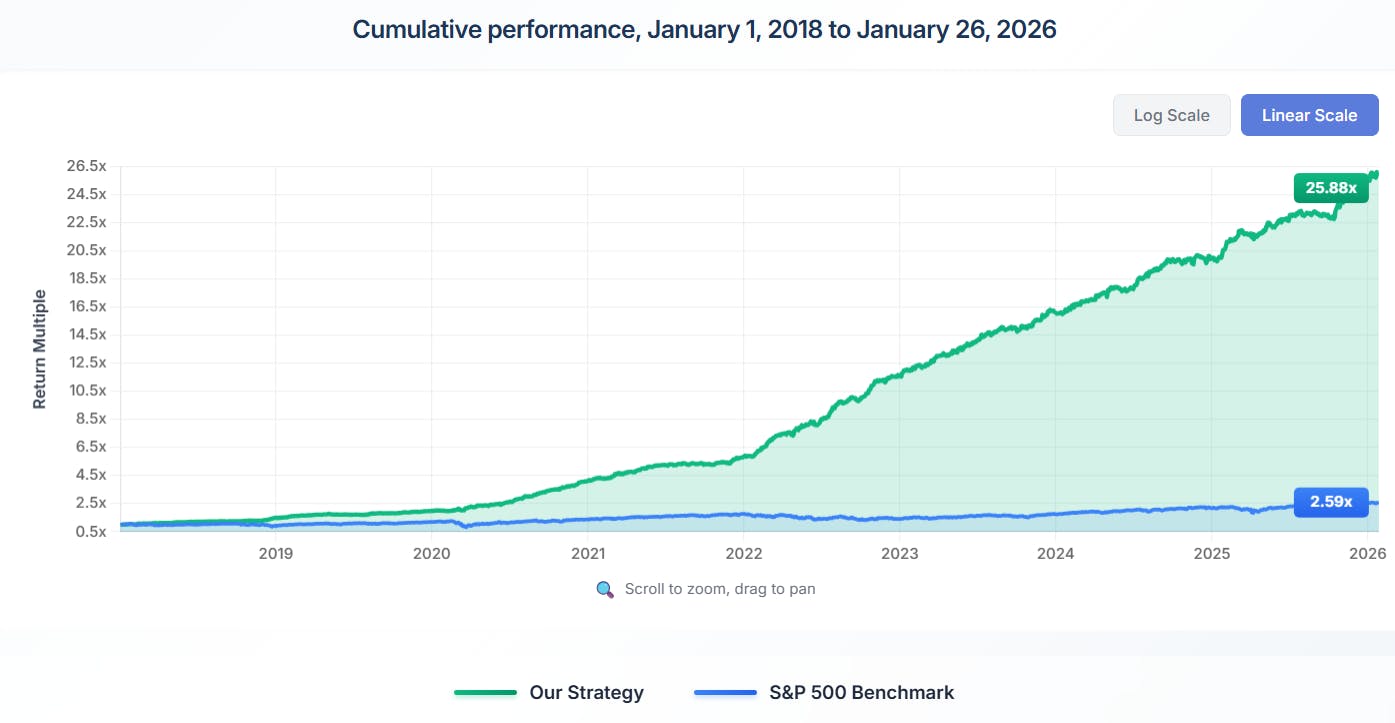 Cumulative performance, January 1, 2018 to January 26, 2026

Log Scale
Linear Scale

Return Multiple

26.5x
24.5x
22.5x
20.5x
18.5x
16.5x
14.5x
12.5x
10.5x
8.5x
6.5x
4.5x
2.5x
0.5x

25.88x
2.59x

2019
2020
2021
2022
2023
2024
2025
2026

Scroll to zoom, drag to pan

Our Strategy
S&P 500 Benchmark